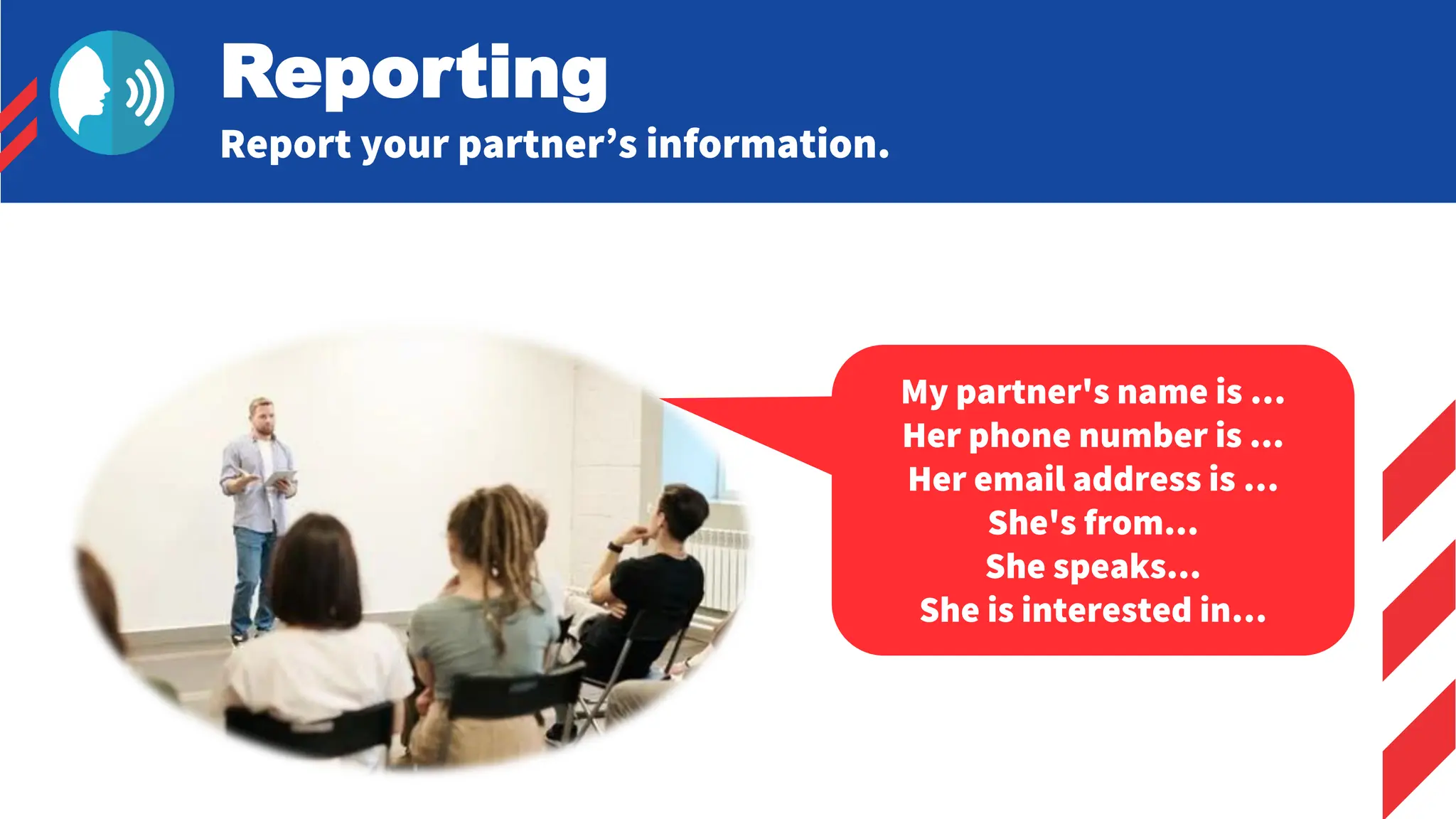 Reporting
Report your partner’s information.

My partner's name is ...
Her phone number is ...
Her email address is ...
She's from...
She speaks...
She is interested in...